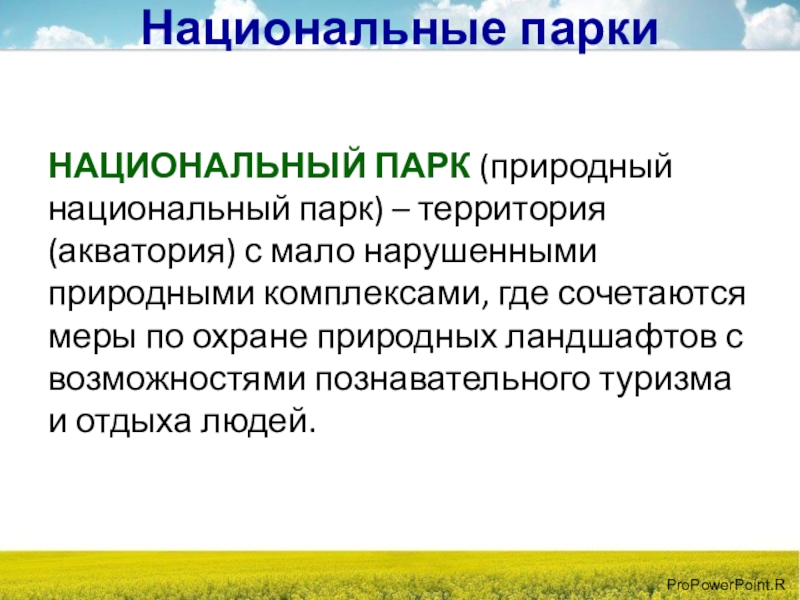 Национальные парки

НАЦИОНАЛЬНЫЙ ПАРК (природный национальный парк) – территория (акватория) с мало нарушенными природными комплексами, где сочетаются меры по охране природных ландшафтов с возможностями познавательного туризма и отдыха людей.

ProPowerPoint.R